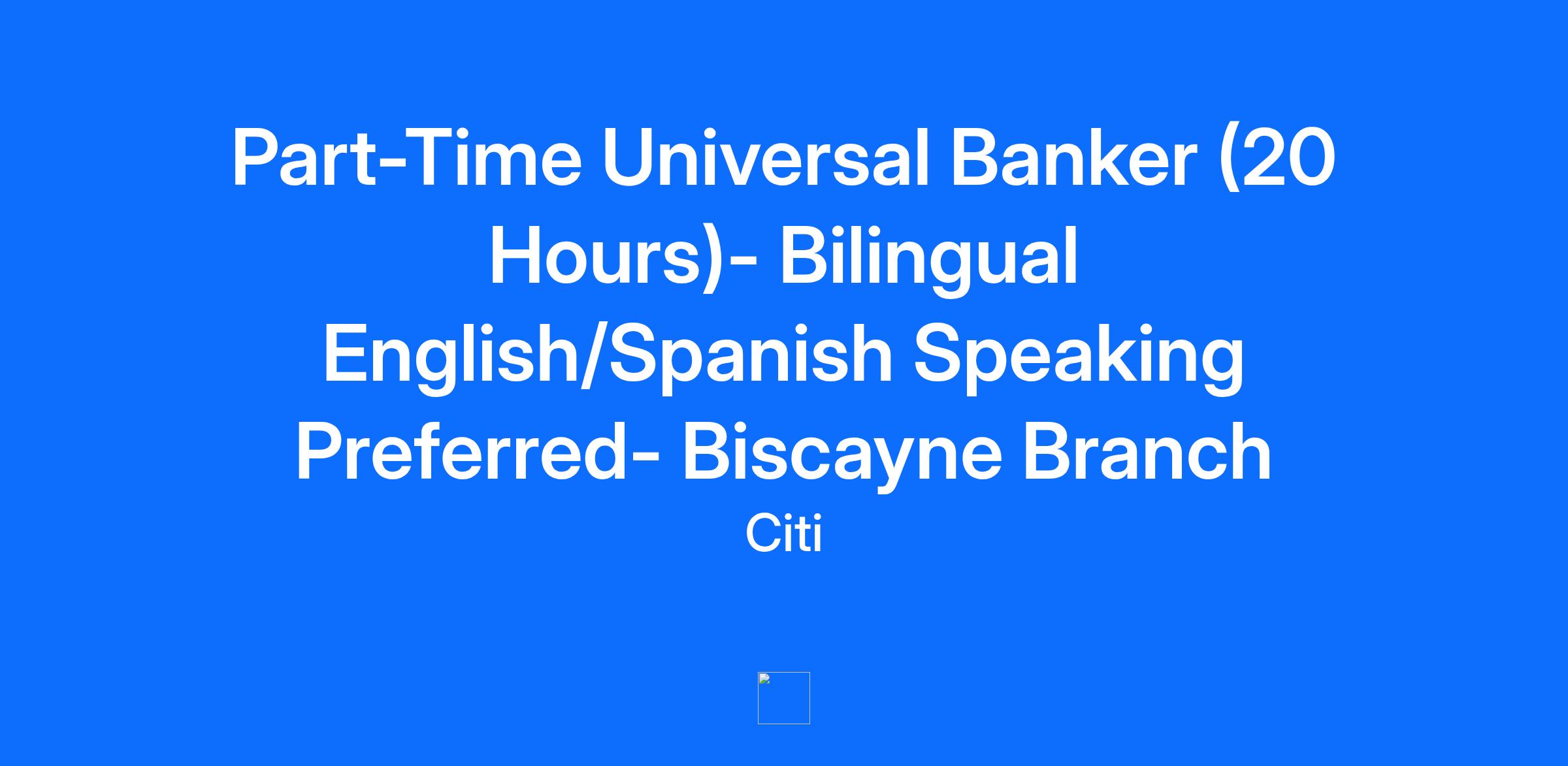 Part-Time Universal Banker (20 Hours)- Bilingual English/Spanish Speaking Preferred- Biscayne Branch

Citi